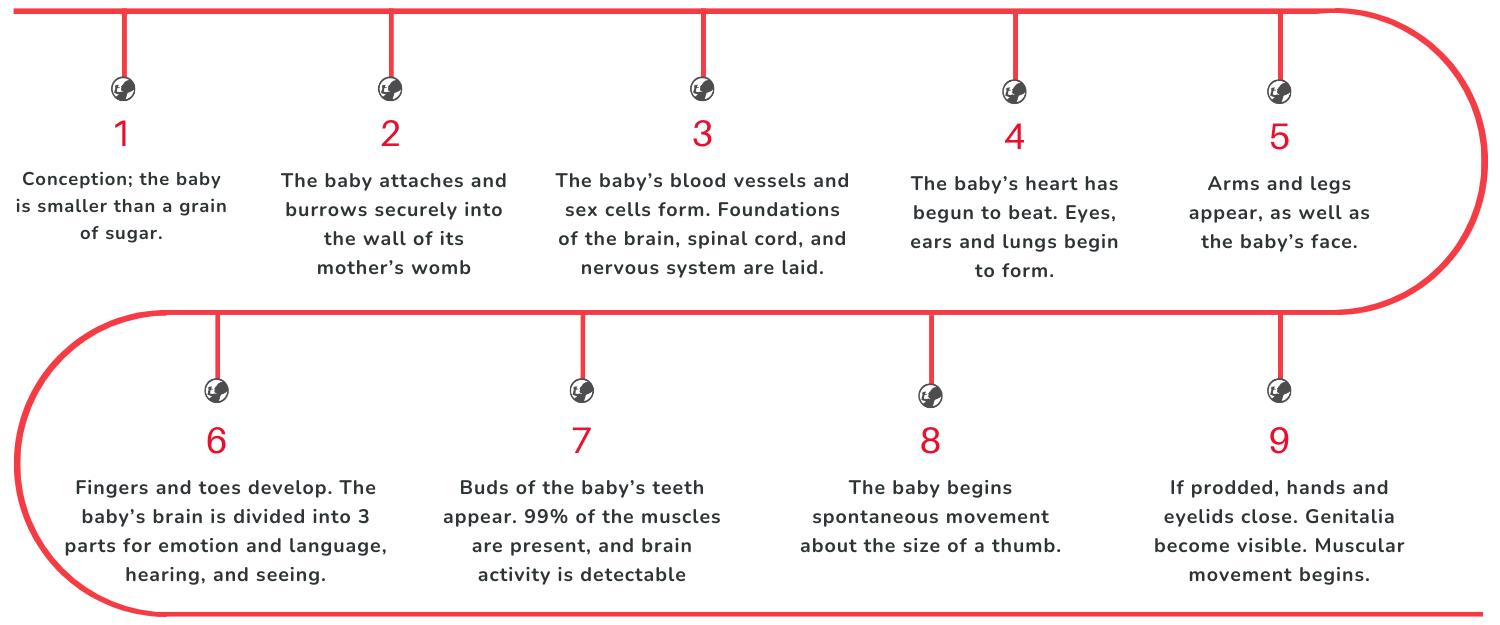 1

Conception; the baby is smaller than a grain of sugar.

2

The baby attaches and burrows securely into the wall of its mother's womb

3

The baby's blood vessels and sex cells form. Foundations of the brain, spinal cord, and nervous system are laid.

4

The baby's heart has begun to beat. Eyes, ears and lungs begin to form.

5

Arms and legs appear, as well as the baby's face.

6

Fingers and toes develop. The baby's brain is divided into 3 parts for emotion and language, hearing, and seeing.

7

Buds of the baby's teeth appear. 99% of the muscles are present, and brain activity is detectable

8

The baby begins spontaneous movement about the size of a thumb.

9

If prodded, hands and eyelids close. Genitalia become visible. Muscular movement begins.